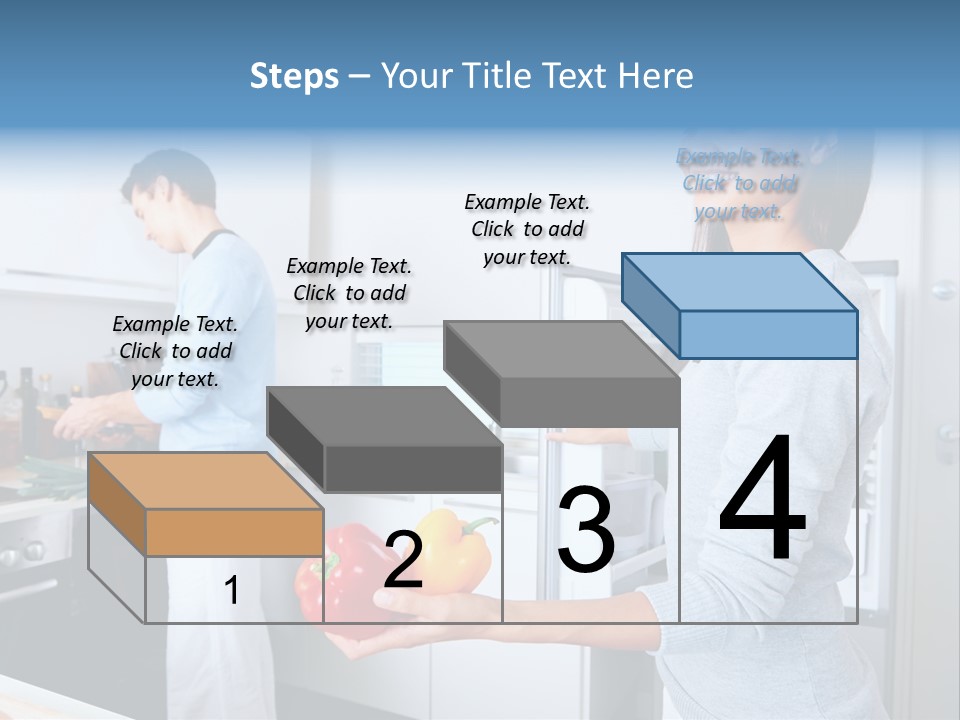 Steps – Your Title Text Here

Example Text. Click to add your text.

Example Text. Click to add your text.

Example Text. Click to add your text.

Example Text. Click to add your text.

1

2

3

4